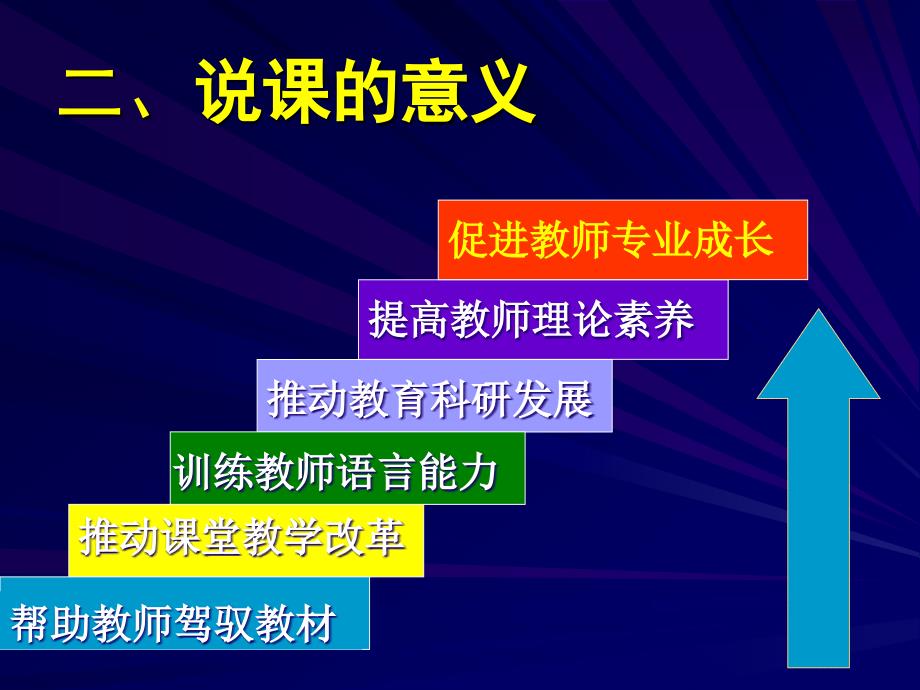 二、说课的意义

促进教师专业成长

提高教师理论素养

推动教育科研发展

训练教师语言能力

推动课堂教学改革

帮助教师驾驭教材